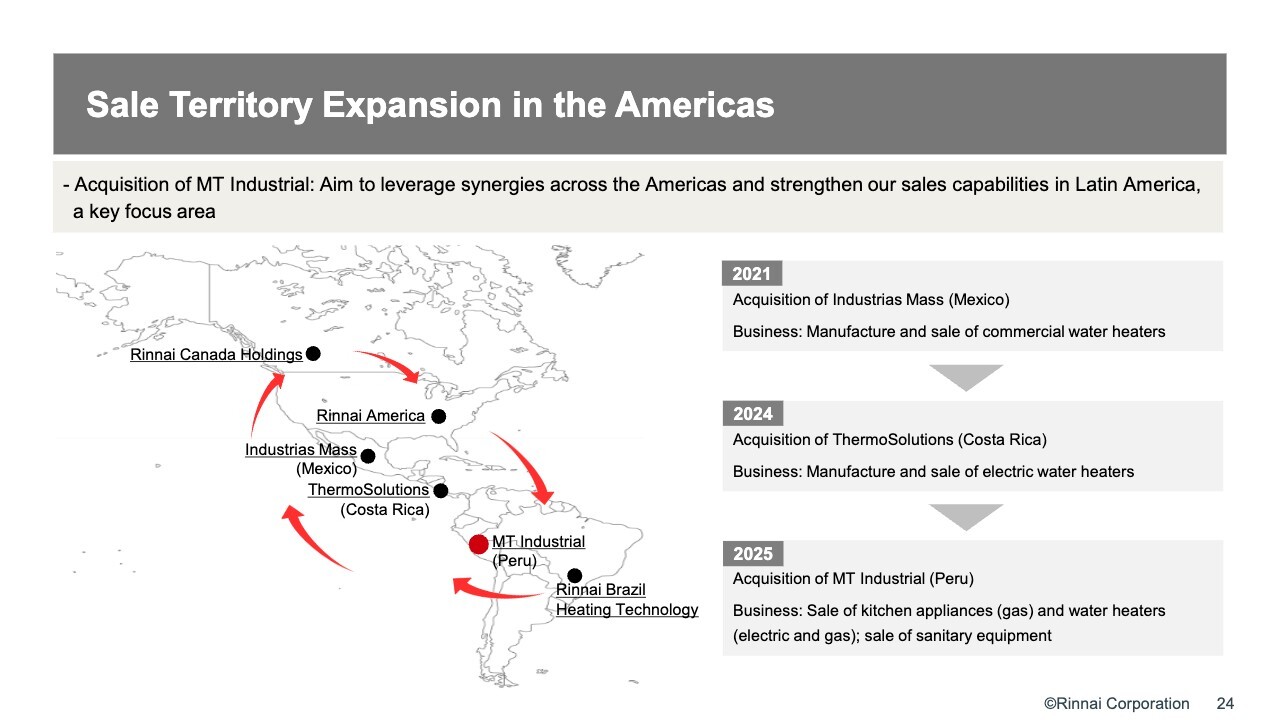 Sale Territory Expansion in the Americas

- Acquisition of MT Industrial: Aim to leverage synergies across the Americas and strengthen our sales capabilities in Latin America, a key focus area

Rinnai Canada Holdings

Rinnai America

Industrias Mass (Mexico)

ThermoSolutions (Costa Rica)

MT Industrial (Peru)

Rinnai Brazil Heating Technology

2021
Acquisition of Industrias Mass (Mexico)
Business: Manufacture and sale of commercial water heaters

2024
Acquisition of ThermoSolutions (Costa Rica)
Business: Manufacture and sale of electric water heaters

2025
Acquisition of MT Industrial (Peru)
Business: Sale of kitchen appliances (gas) and water heaters (electric and gas); sale of sanitary equipment

©Rinnai Corporation 24